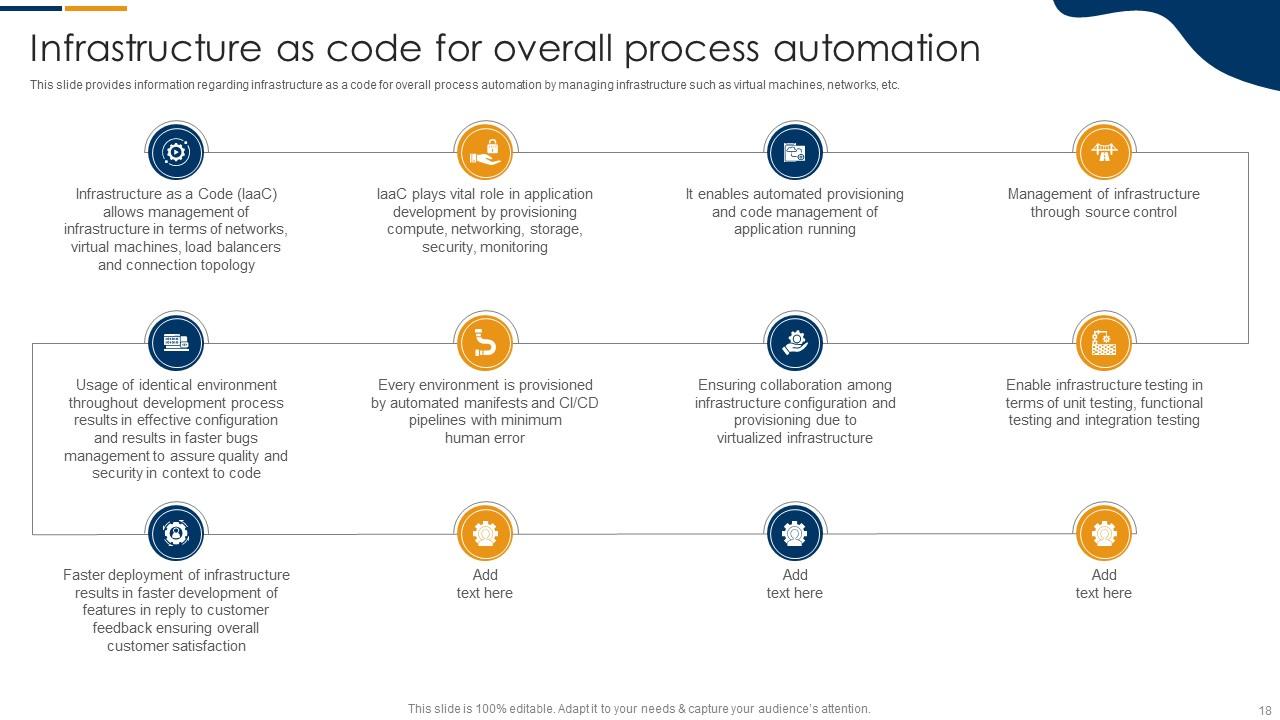 Infrastructure as code for overall process automation

This slide provides information regarding infrastructure as a code for overall process automation by managing infrastructure such as virtual machines, networks, etc.

Infrastructure as a Code (IaaC) allows management of infrastructure in terms of networks, virtual machines, load balancers and connection topology

IaaC plays vital role in application development by provisioning compute, networking, storage, security, monitoring

It enables automated provisioning and code management of application running

Management of infrastructure through source control

Usage of identical environment throughout development process results in effective configuration and results in faster bugs management to assure quality and security in context to code

Every environment is provisioned by automated manifests and CI/CD pipelines with minimum human error

Ensuring collaboration among infrastructure configuration and provisioning due to virtualized infrastructure

Enable infrastructure testing in terms of unit testing, functional testing and integration testing

Faster deployment of infrastructure results in faster development of features in reply to customer feedback ensuring overall customer satisfaction

Add text here

Add text here

Add text here

This slide is 100% editable. Adapt it to your needs & capture your audience's attention.

18